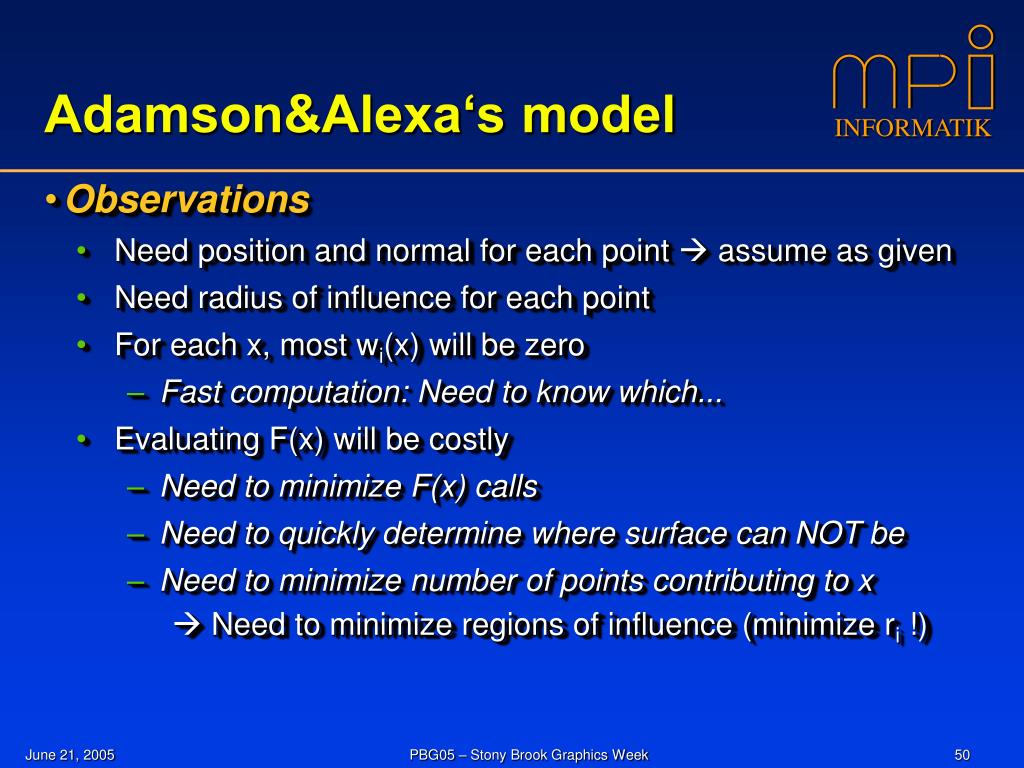 Adamson&Alexa‘s model

mpi
INFORMATIK

• Observations
• Need position and normal for each point → assume as given
• Need radius of influence for each point
• For each x, most $w_i(x)$ will be zero
– Fast computation: Need to know which...
• Evaluating F(x) will be costly
– Need to minimize F(x) calls
– Need to quickly determine where surface can NOT be
– Need to minimize number of points contributing to x
→ Need to minimize regions of influence (minimize $r_i$ !)

June 21, 2005

PBG05 – Stony Brook Graphics Week

50